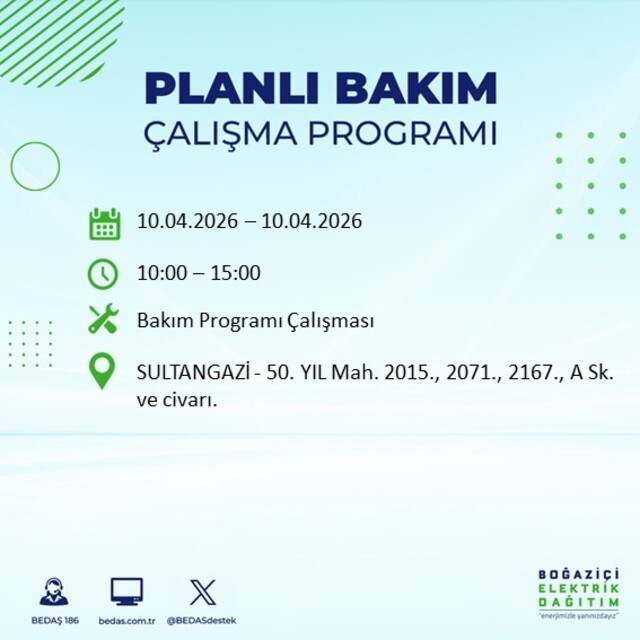 PLANLI BAKIM
ÇALIŞMA PROGRAMI

10.04.2026 – 10.04.2026

10:00 – 15:00

Bakım Programı Çalışması

SULTANGAZİ - 50. YIL Mah. 2015., 2071., 2167., A Sk. ve civarı.

BEDAŞ 186
bedas.com.tr
@BEDASdestek

BOĞAZİÇİ
ELEKTRİK
DAĞITIM
"enerjimizle yanınızdayız"